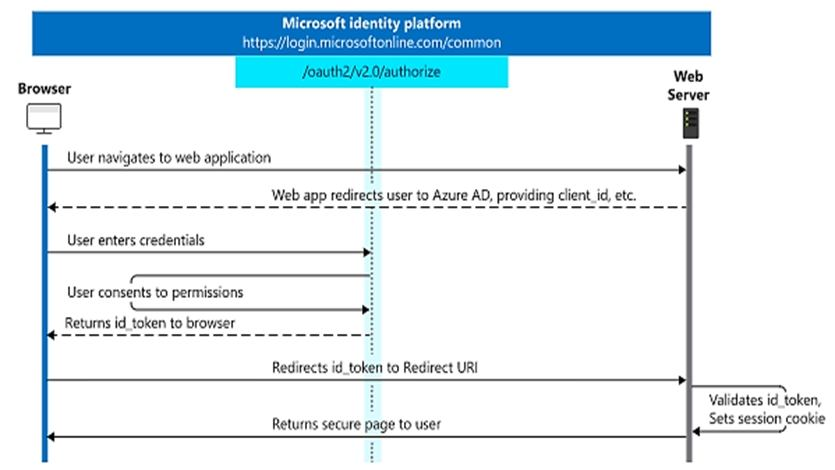 Microsoft identity platform
https://login.microsoftonline.com/common

/oauth2/v2.0/authorize

Browser

Web Server

User navigates to web application

Web app redirects user to Azure AD, providing client_id, etc.

User enters credentials

User consents to permissions

Returns id_token to browser

Redirects id_token to Redirect URI

Validates id_token, Sets session cookie

Returns secure page to user